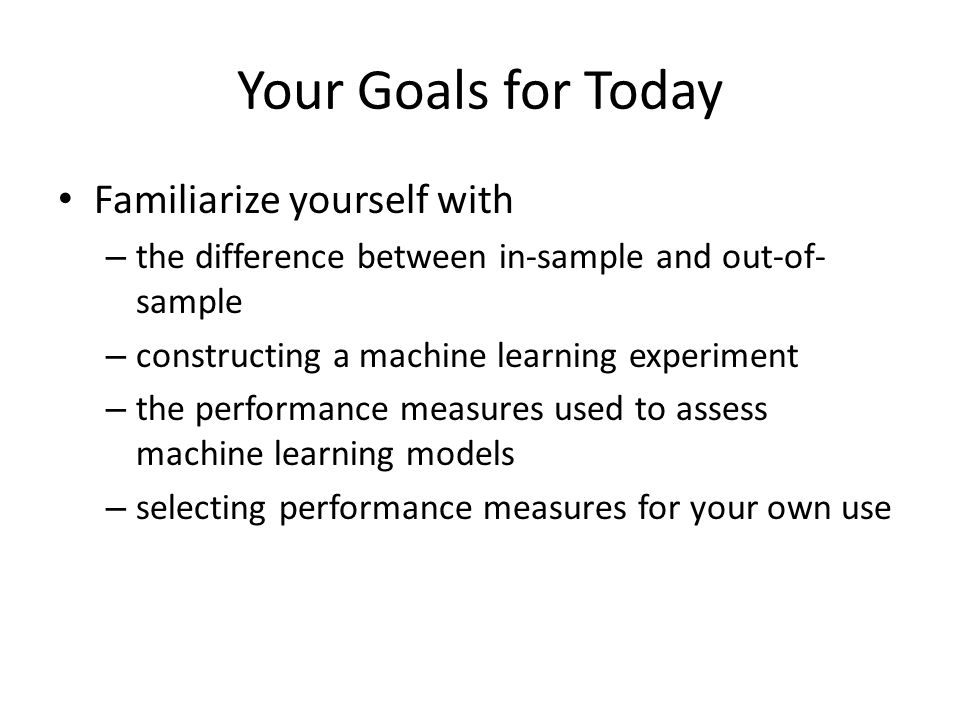 Your Goals for Today

• Familiarize yourself with
– the difference between in-sample and out-of-sample
– constructing a machine learning experiment
– the performance measures used to assess machine learning models
– selecting performance measures for your own use